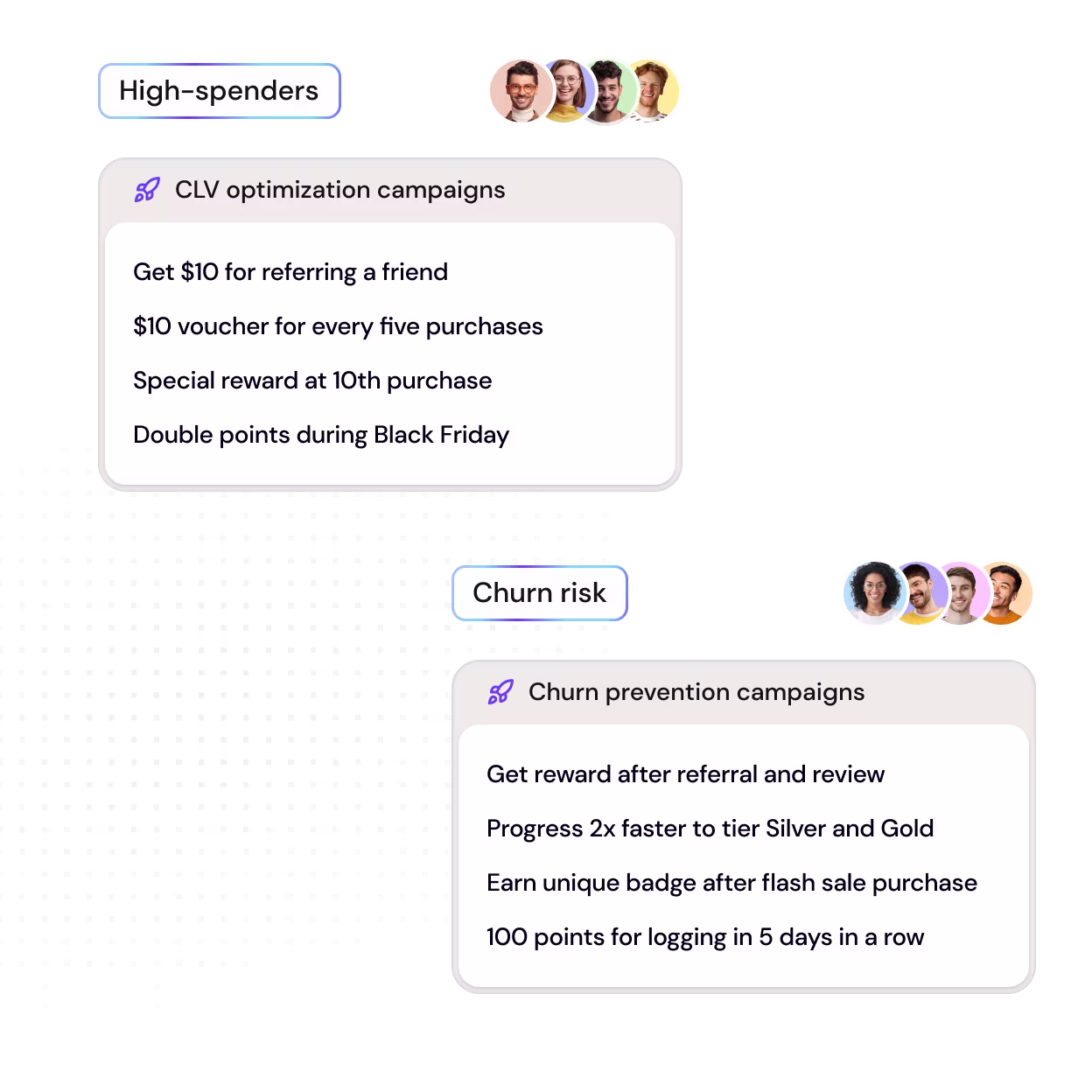 High-spenders

CLV optimization campaigns

Get \$10 for referring a friend

\$10 voucher for every five purchases

Special reward at 10th purchase

Double points during Black Friday

Churn risk

Churn prevention campaigns

Get reward after referral and review

Progress 2x faster to tier Silver and Gold

Earn unique badge after flash sale purchase

100 points for logging in 5 days in a row